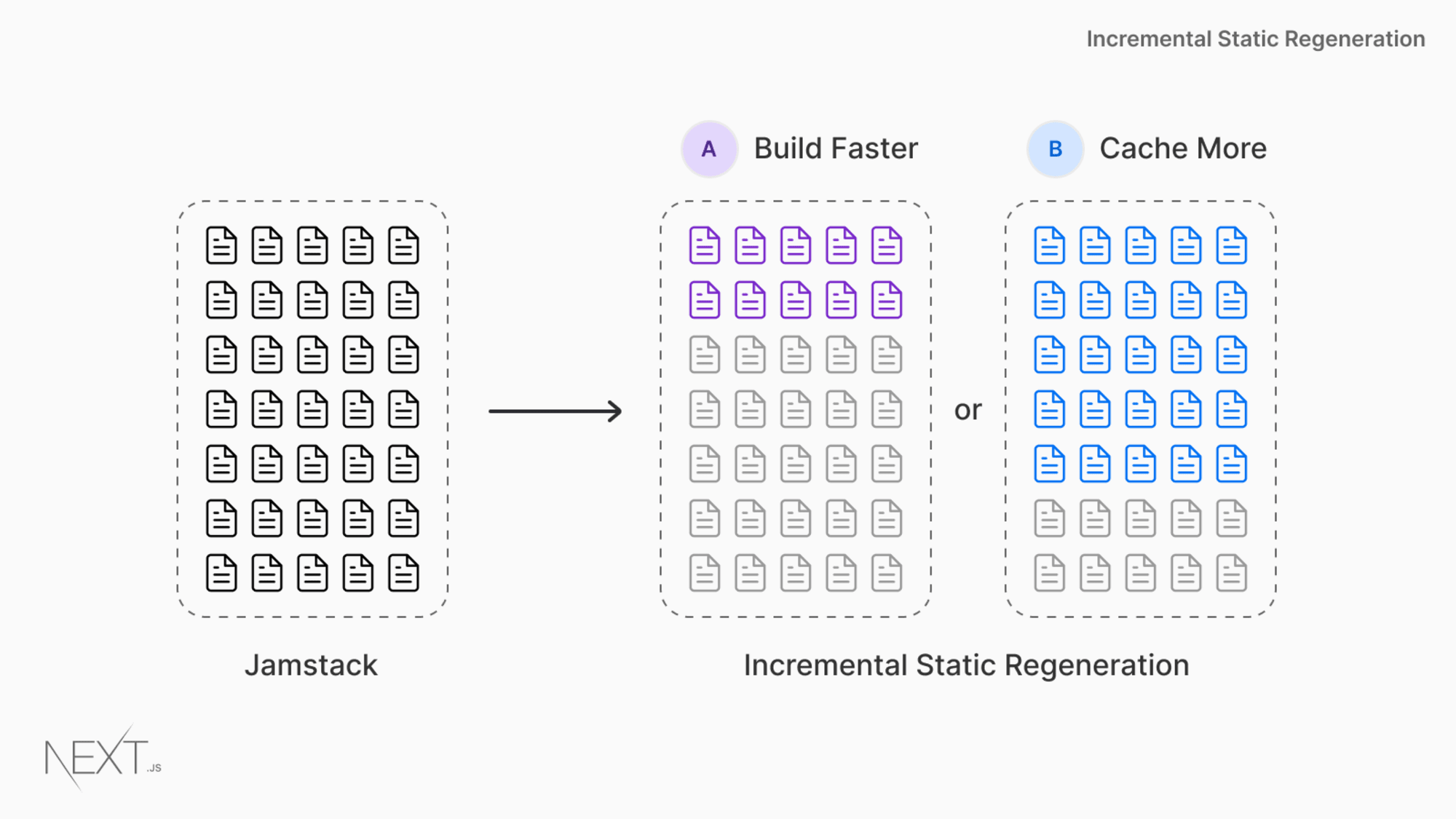 Incremental Static Regeneration

A Build Faster

B Cache More

or

Jamstack

Incremental Static Regeneration

NEXT.JS